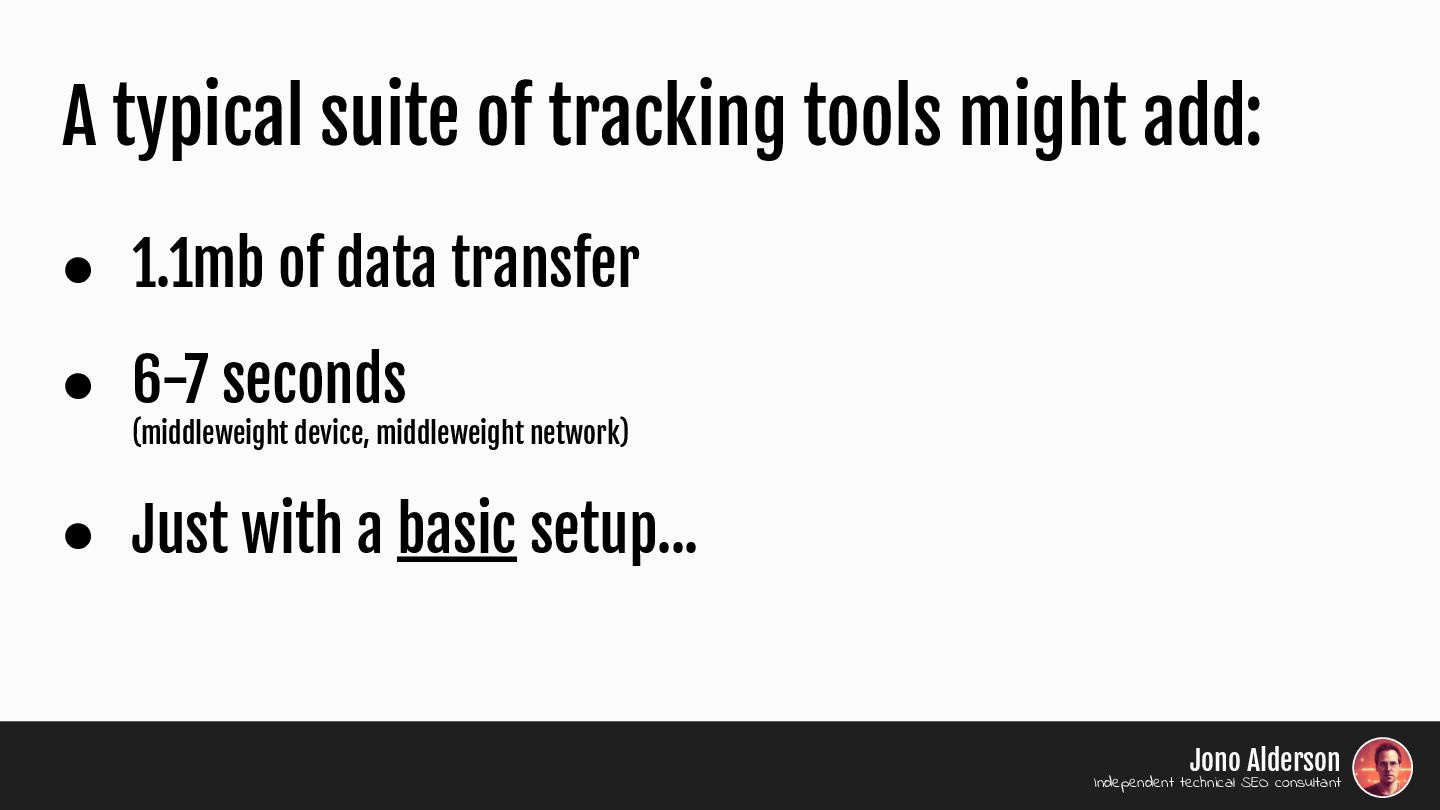 A typical suite of tracking tools might add:

● 1.1mb of data transfer

● 6-7 seconds
(middleweight device, middleweight network)

● Just with a basic setup...

Jono Alderson
Independent technical SEO consultant